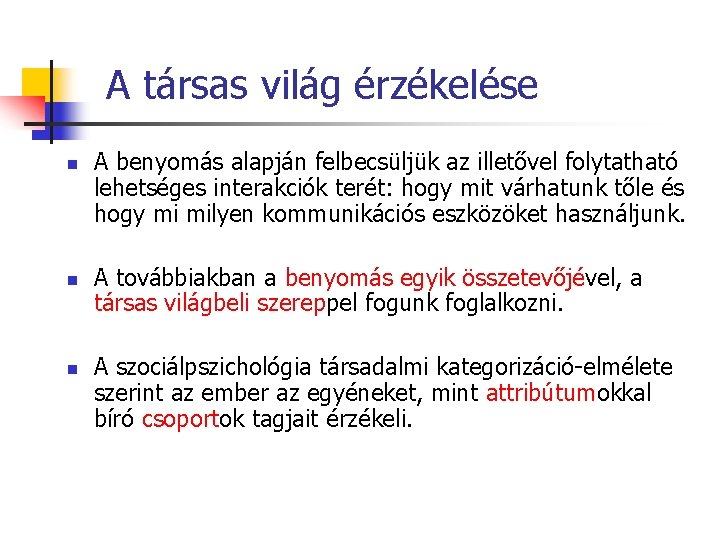 A társas világ érzékelése

- A benyomás alapján felbecsüljük az illetővel folytatható lehetséges interakciók terét: hogy mit várhatunk tőle és hogy mi milyen kommunikációs eszközöket használjunk.

- A továbbiakban a benyomás egyik összetevőjével, a társas világbeli szereppel fogunk foglalkozni.

- A szociálpszichológia társadalmi kategorizáció-elmélete szerint az ember az egyéneket, mint attribútumokkal bíró csoportok tagjait érzékeli.